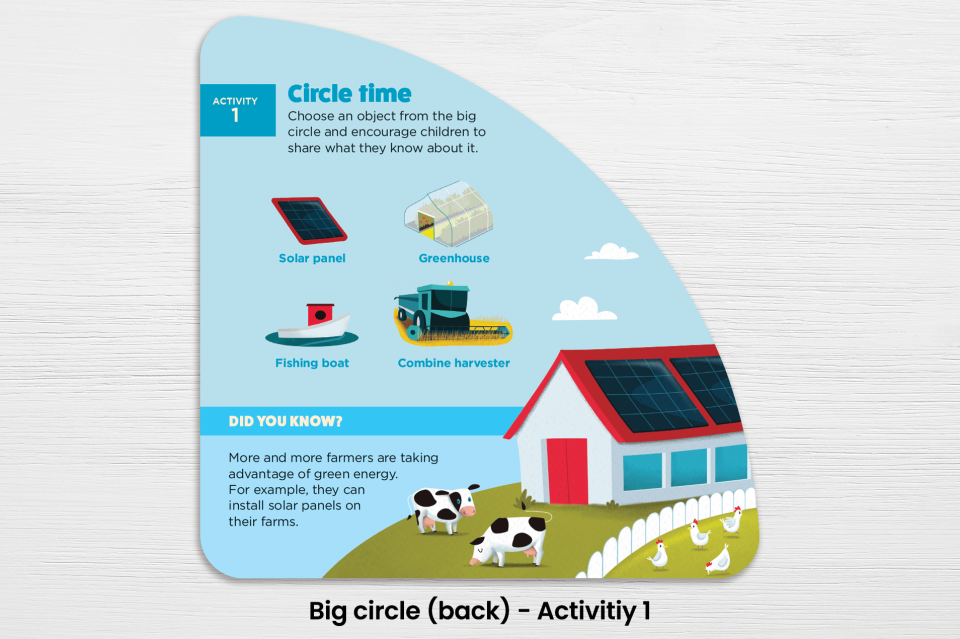 ACTIVITY
1

Circle time

Choose an object from the big circle and encourage children to share what they know about it.

Solar panel

Greenhouse

Fishing boat

Combine harvester

DID YOU KNOW?

More and more farmers are taking advantage of green energy. For example, they can install solar panels on their farms.

Big circle (back) - Activitiy 1